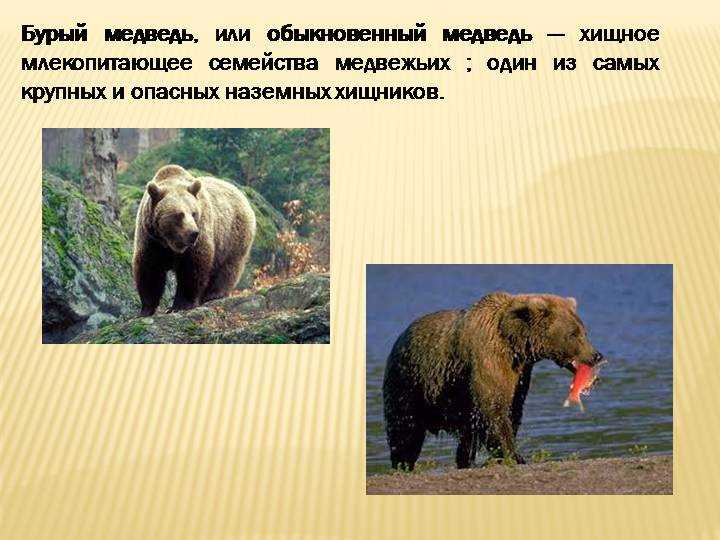 Бурый медведь, или обыкновенный медведь — хищное млекопитающее семейства медвежьих ; один из самых крупных и опасных наземных хищников.